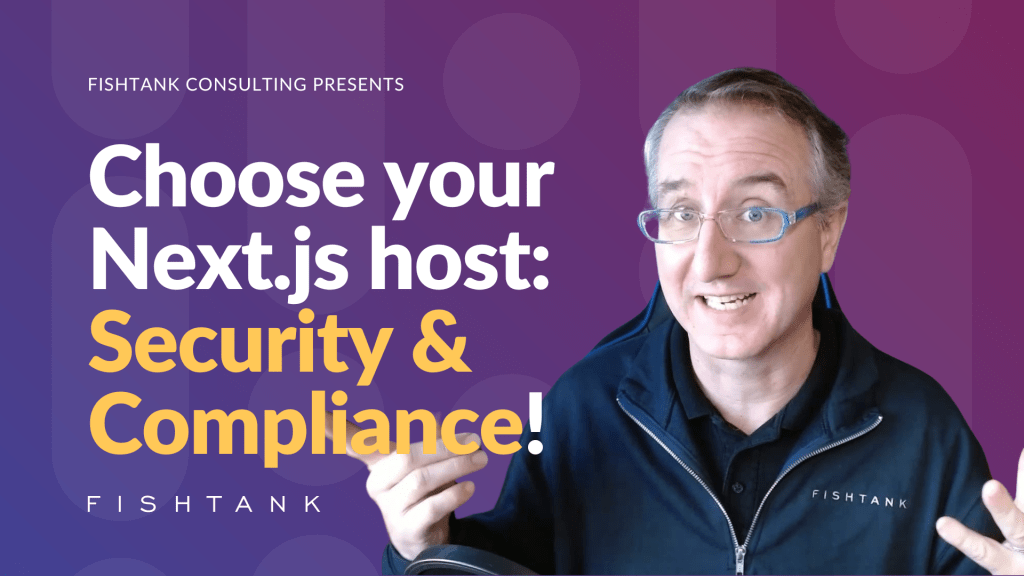 FISHTANK CONSULTING PRESENTS

Choose your Next.js host: Security & Compliance!

FISHTANK

FISHTANK